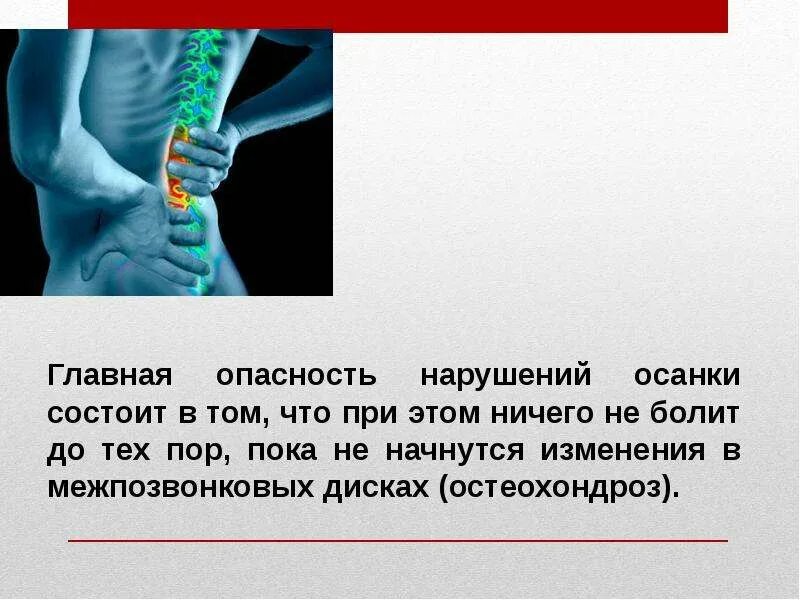 Главная опасность нарушений осанки состоит в том, что при этом ничего не болит до тех пор, пока не начнутся изменения в межпозвонковых дисках (остеохондроз).